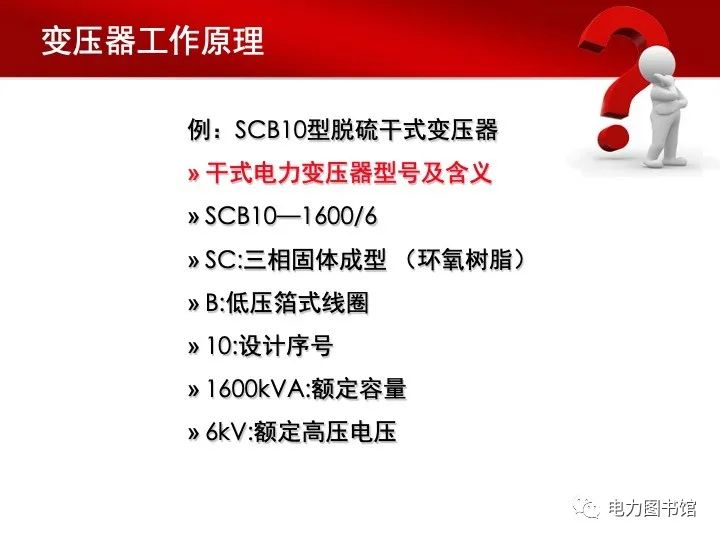 变压器工作原理

例：SCB10型脱硫干式变压器

» 干式电力变压器型号及含义

» SCB10—1600/6

» SC:三相固体成型 （环氧树脂）

» B:低压箔式线圈

» 10:设计序号

» 1600kVA:额定容量

» 6kV:额定高压电压

电力图书馆